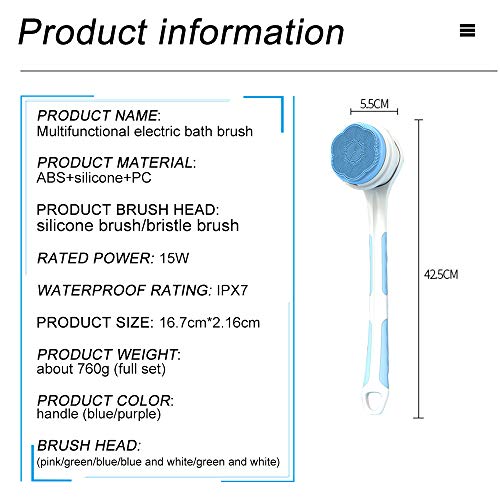 Product information

PRODUCT NAME:
Multifunctional electric bath brush

PRODUCT MATERIAL:
ABS+silicone+PC

PRODUCT BRUSH HEAD:
silicone brush/bristle brush

RATED POWER: 15W

WATERPROOF RATING: IPX7

PRODUCT SIZE: 16.7cm*2.16cm

PRODUCT WEIGHT:
about 760g (full set)

PRODUCT COLOR:
handle (blue/purple)

BRUSH HEAD:
(pink/green/blue/blue and white/green and white)

5.5CM

42.5CM